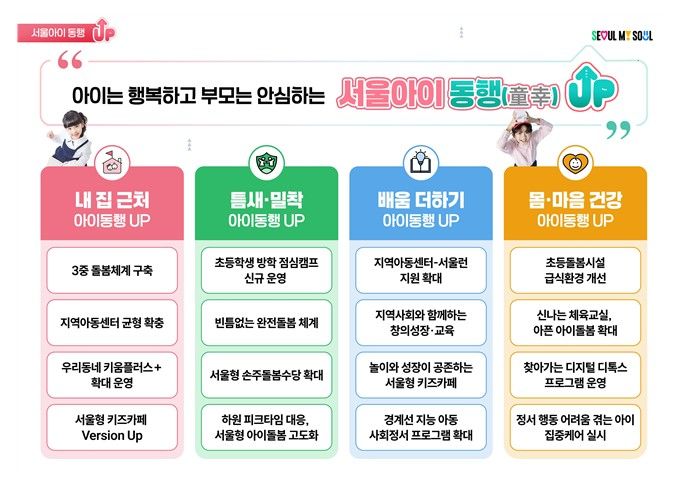 서울아이 동행 UP

SEOUL MY SOUL

아이는 행복하고 부모는 안심하는 서울아이 동행(童幸) UP

내 집 근처
아이동행 UP

3중 돌봄체계 구축

지역아동센터 균형 확충

우리동네 키움플러스+ 확대 운영

서울형 키즈카페 Version Up

틈새·밀착
아이동행 UP

초등학생 방학 점심캠프 신규 운영

빈틈없는 완전돌봄 체계

서울형 손주돌봄수당 확대

하원 피크타임 대응, 서울형 아이돌봄 고도화

배움 더하기
아이동행 UP

지역아동센터-서울런 지원 확대

지역사회와 함께하는 창의성장·교육

놀이와 성장이 공존하는 서울형 키즈카페

경계선 지능 아동 사회정서 프로그램 확대

몸·마음 건강
아이동행 UP

초등돌봄시설 급식환경 개선

신나는 체육교실, 아픈 아이돌봄 확대

찾아가는 디지털 디톡스 프로그램 운영

정서 행동 어려움 겪는 아이 집중케어 실시